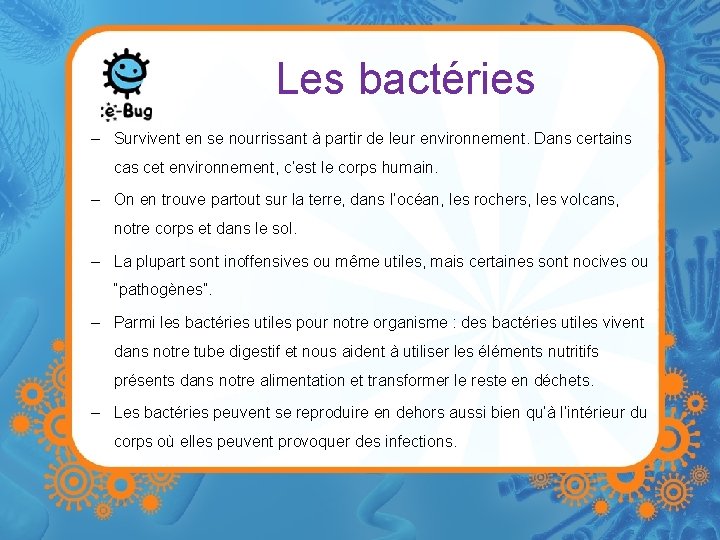 e-Bug

Les bactéries

– Survivent en se nourrissant à partir de leur environnement. Dans certains cas cet environnement, c'est le corps humain.

– On en trouve partout sur la terre, dans l'océan, les rochers, les volcans, notre corps et dans le sol.

– La plupart sont inoffensives ou même utiles, mais certaines sont nocives ou "pathogènes".

– Parmi les bactéries utiles pour notre organisme : des bactéries utiles vivent dans notre tube digestif et nous aident à utiliser les éléments nutritifs présents dans notre alimentation et transformer le reste en déchets.

– Les bactéries peuvent se reproduire en dehors aussi bien qu'à l'intérieur du corps où elles peuvent provoquer des infections.